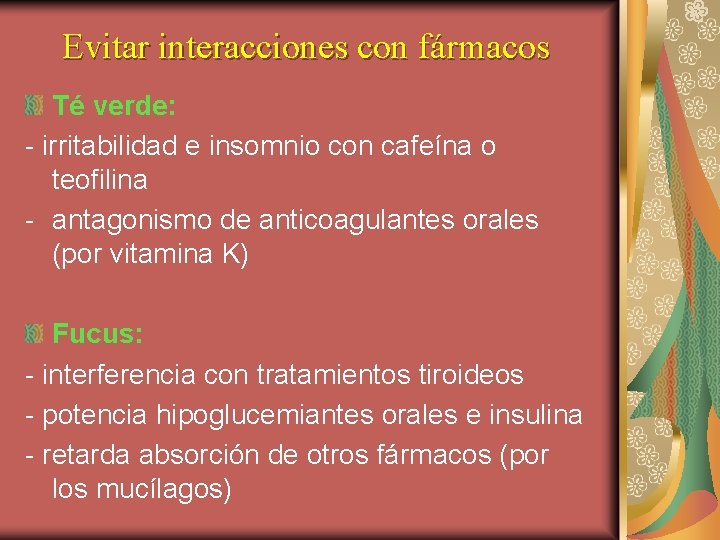 Evitar interacciones con fármacos

Té verde:

- irritabilidad e insomnio con cafeína o teofilina
- antagonismo de anticoagulantes orales (por vitamina K)

Fucus:

- interferencia con tratamientos tiroideos
- potencia hipoglucemiantes orales e insulina
- retarda absorción de otros fármacos (por los mucílagos)